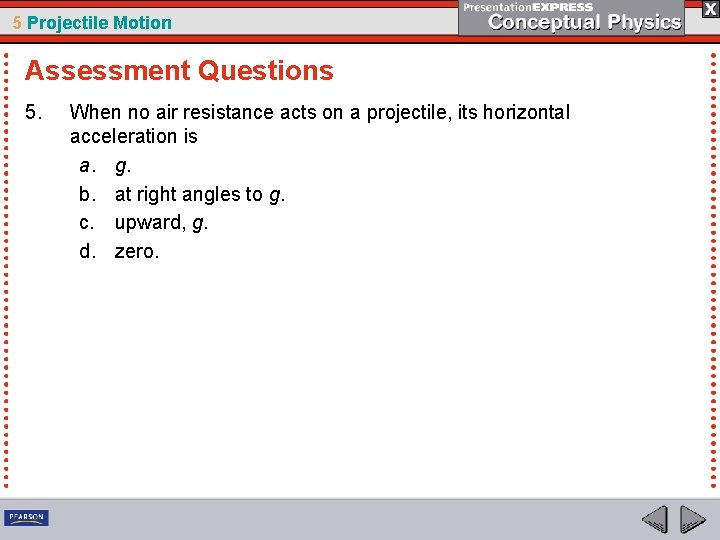 5 Projectile Motion

PresentationEXPRESS
Conceptual Physics

X

Assessment Questions

5. When no air resistance acts on a projectile, its horizontal acceleration is

a. $g$.
b. at right angles to $g$.
c. upward, $g$.
d. zero.

PEARSON